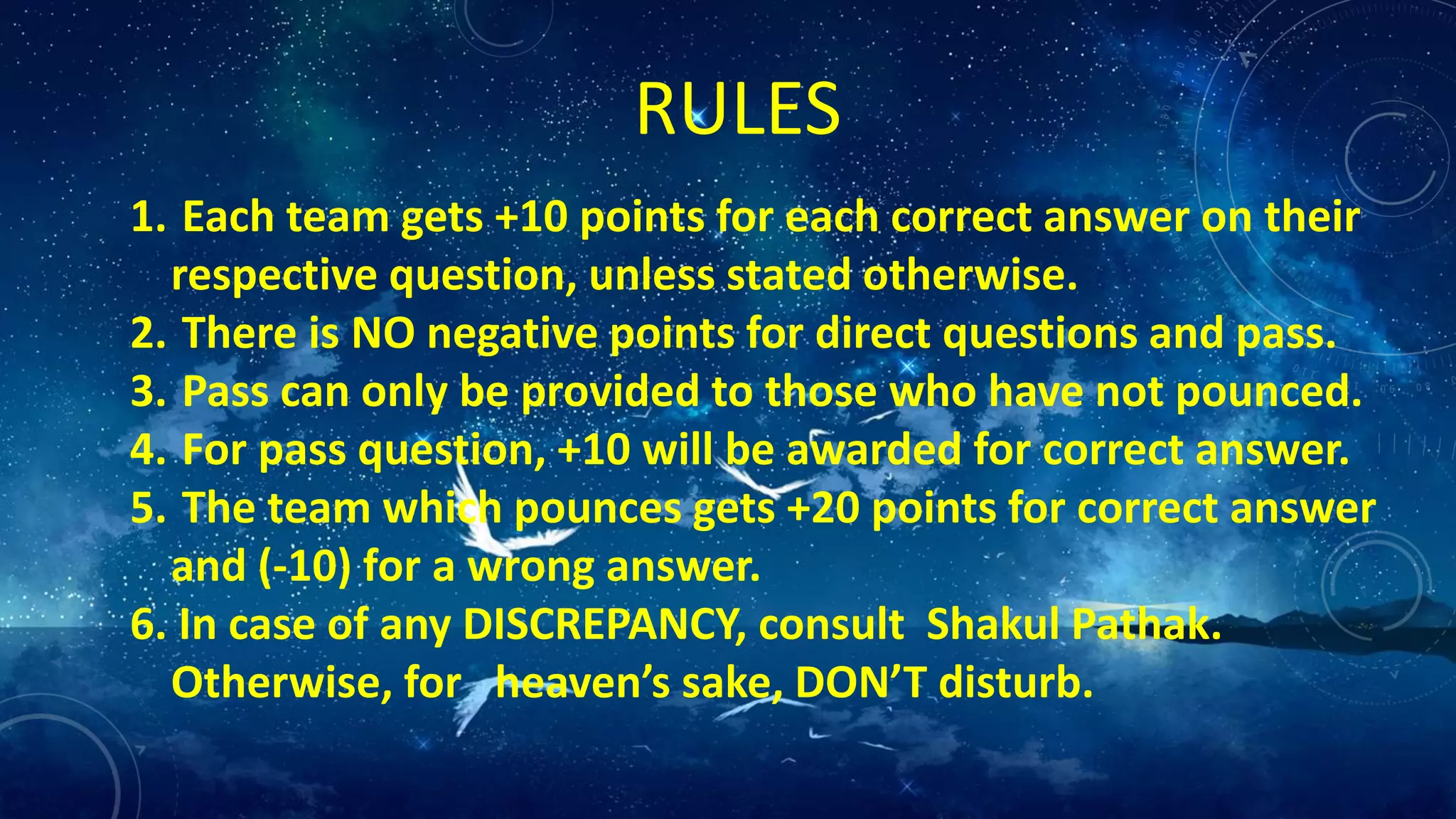 RULES

1. Each team gets +10 points for each correct answer on their respective question, unless stated otherwise.
2. There is NO negative points for direct questions and pass.
3. Pass can only be provided to those who have not pounced.
4. For pass question, +10 will be awarded for correct answer.
5. The team which pounces gets +20 points for correct answer and (-10) for a wrong answer.
6. In case of any DISCREPANCY, consult Shakul Pathak. Otherwise, for heaven's sake, DON'T disturb.